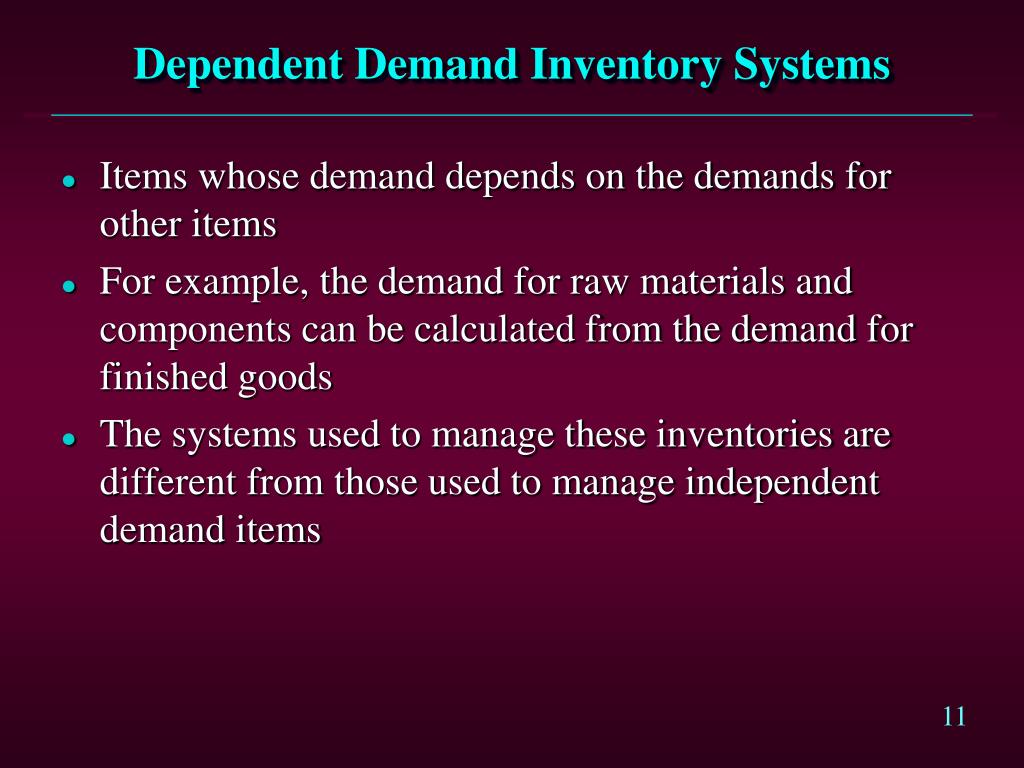 Dependent Demand Inventory Systems

- Items whose demand depends on the demands for other items
- For example, the demand for raw materials and components can be calculated from the demand for finished goods
- The systems used to manage these inventories are different from those used to manage independent demand items

11